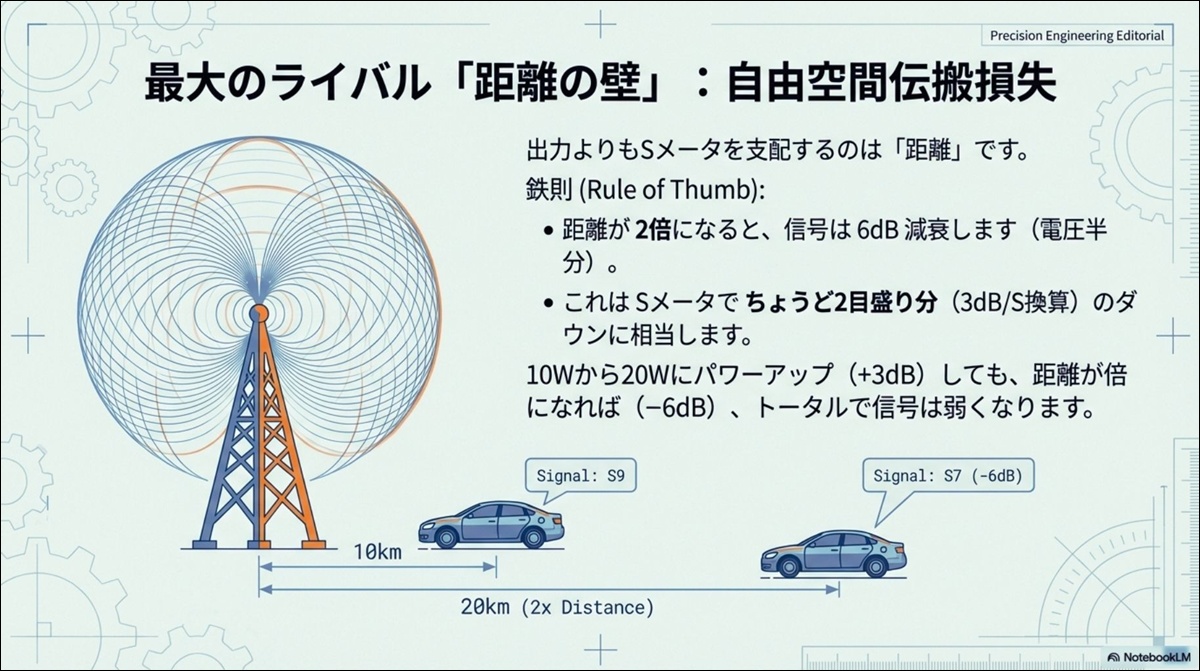 Precision Engineering Editorial

最大のライバル「距離の壁」：自由空間伝搬損失

出力よりもSメータを支配するのは「距離」です。

鉄則 (Rule of Thumb):

• 距離が2倍になると、信号は6dB減衰します（電圧半分）。

• これはSメータでちょうど2目盛り分（3dB/S換算）のダウンに相当します。

10Wから20Wにパワーアップ（+3dB）しても、距離が倍になれば（−6dB）、トータルで信号は弱くなります。

Signal: S9

Signal: S7 (-6dB)

10km

20km (2x Distance)

NotebookLM